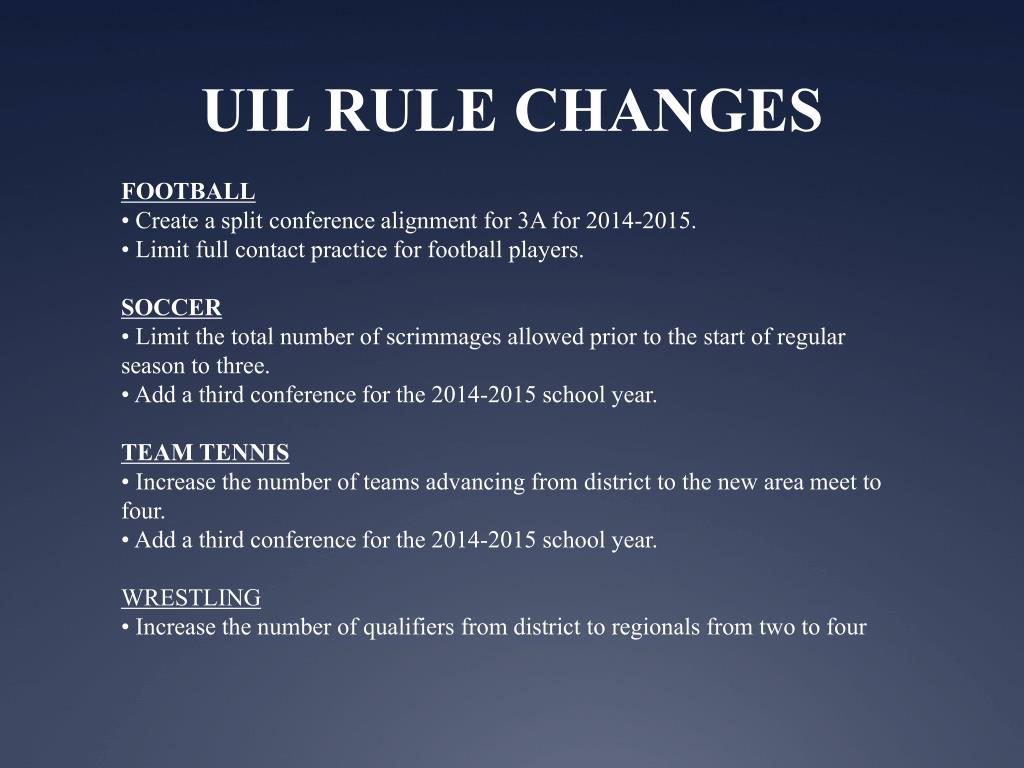 UIL RULE CHANGES

FOOTBALL
• Create a split conference alignment for 3A for 2014-2015.
• Limit full contact practice for football players.

SOCCER
• Limit the total number of scrimmages allowed prior to the start of regular season to three.
• Add a third conference for the 2014-2015 school year.

TEAM TENNIS
• Increase the number of teams advancing from district to the new area meet to four.
• Add a third conference for the 2014-2015 school year.

WRESTLING
• Increase the number of qualifiers from district to regionals from two to four